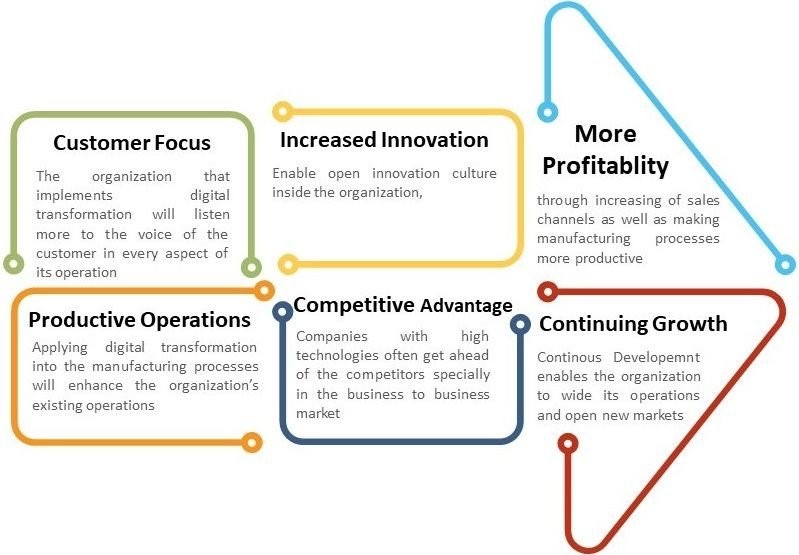 Customer Focus

The organization that implements digital transformation will listen more to the voice of the customer in every aspect of its operation

Increased Innovation

Enable open innovation culture inside the organization,

More Profitablity

through increasing of sales channels as well as making manufacturing processes more productive

Productive Operations

Applying digital transformation into the manufacturing processes will enhance the organization's existing operations

Competitive Advantage

Companies with high technologies often get ahead of the competitors specially in the business to business market

Continuing Growth

Continous Developemnt enables the organization to wide its operations and open new markets